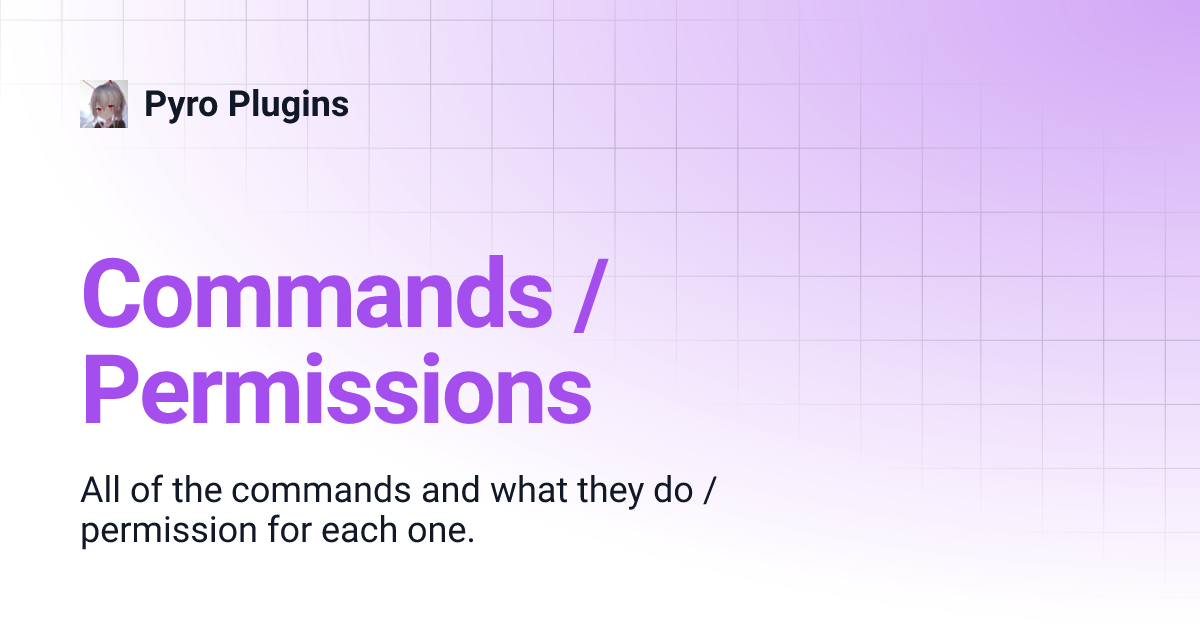 Pyro Plugins

Commands / Permissions

All of the commands and what they do / permission for each one.